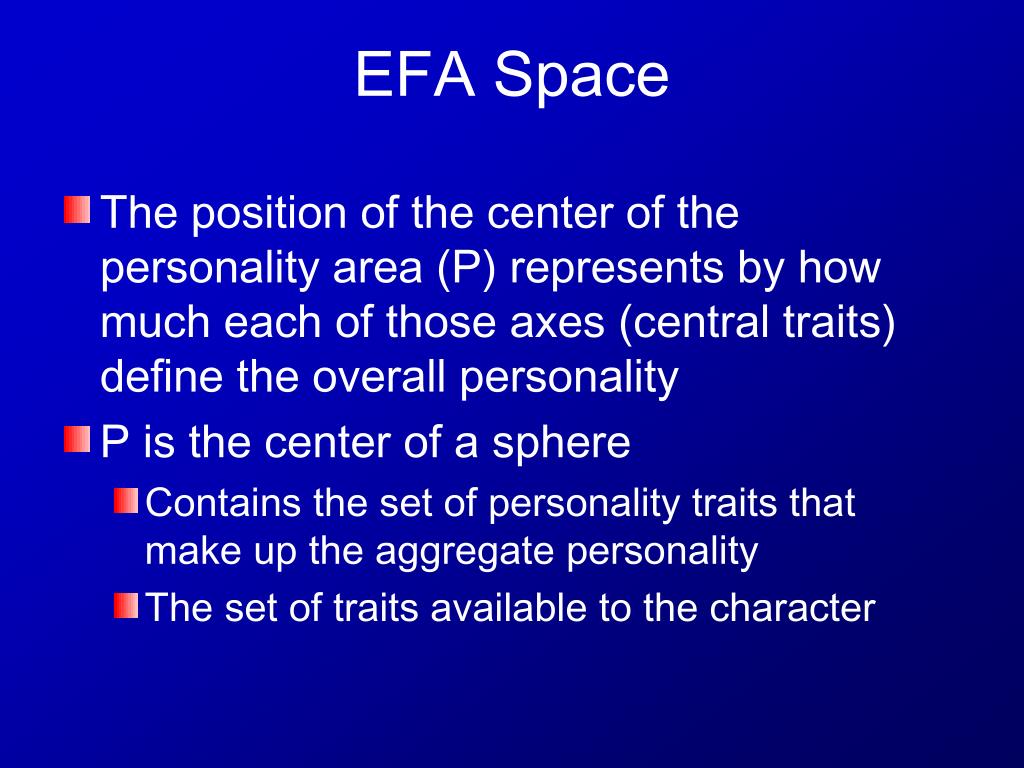 EFA Space

The position of the center of the personality area (P) represents by how much each of those axes (central traits) define the overall personality

P is the center of a sphere

Contains the set of personality traits that make up the aggregate personality

The set of traits available to the character